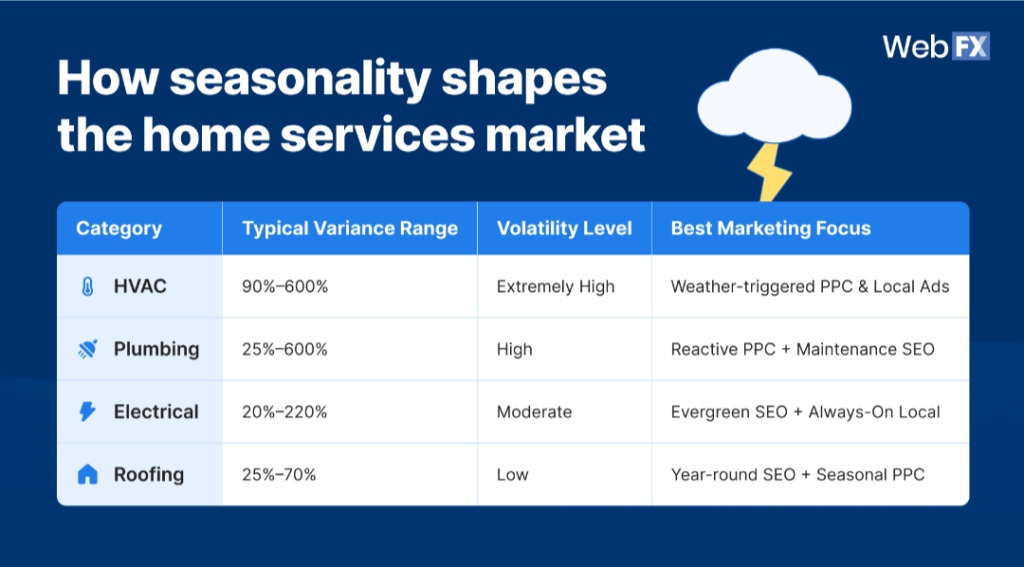 WebFX

How seasonality shapes the home services market

| Category | Typical Variance Range | Volatility Level | Best Marketing Focus |
|---|---|---|---|
| HVAC | 90%–600% | Extremely High | Weather-triggered PPC & Local Ads |
| Plumbing | 25%–600% | High | Reactive PPC + Maintenance SEO |
| Electrical | 20%–220% | Moderate | Evergreen SEO + Always-On Local |
| Roofing | 25%–70% | Low | Year-round SEO + Seasonal PPC |